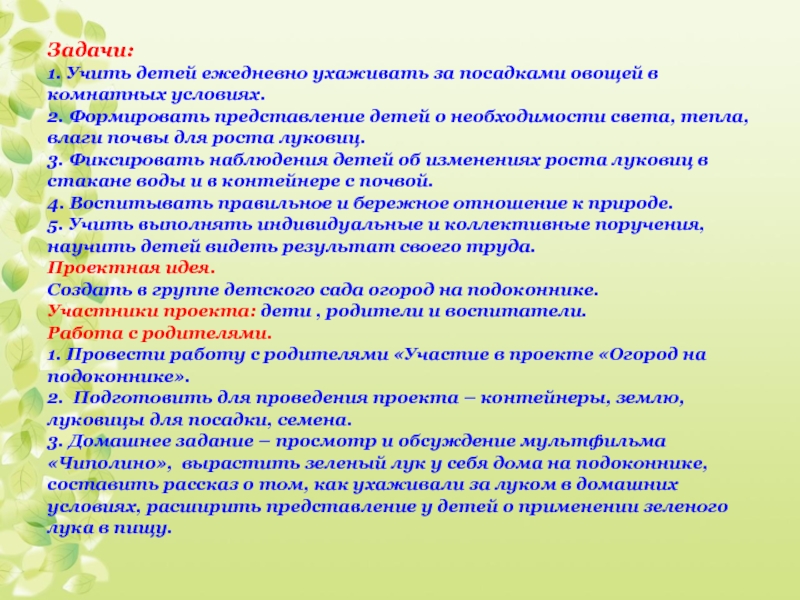 Задачи:
1. Учить детей ежедневно ухаживать за посадками овощей в комнатных условиях.
2. Формировать представление детей о необходимости света, тепла, влаги почвы для роста луковиц.
3. Фиксировать наблюдения детей об изменениях роста луковиц в стакане воды и в контейнере с почвой.
4. Воспитывать правильное и бережное отношение к природе.
5. Учить выполнять индивидуальные и коллективные поручения, научить детей видеть результат своего труда.
Проектная идея.
Создать в группе детского сада огород на подоконнике.
Участники проекта: дети , родители и воспитатели.
Работа с родителями.
1. Провести работу с родителями «Участие в проекте «Огород на подоконнике».
2.  Подготовить для проведения проекта – контейнеры, землю, луковицы для посадки, семена.
3. Домашнее задание – просмотр и обсуждение мультфильма «Чиполино», вырастить зеленый лук у себя дома на подоконнике, составить рассказ о том, как ухаживали за луком в домашних условиях, расширить представление у детей о применении зеленого лука в пищу.